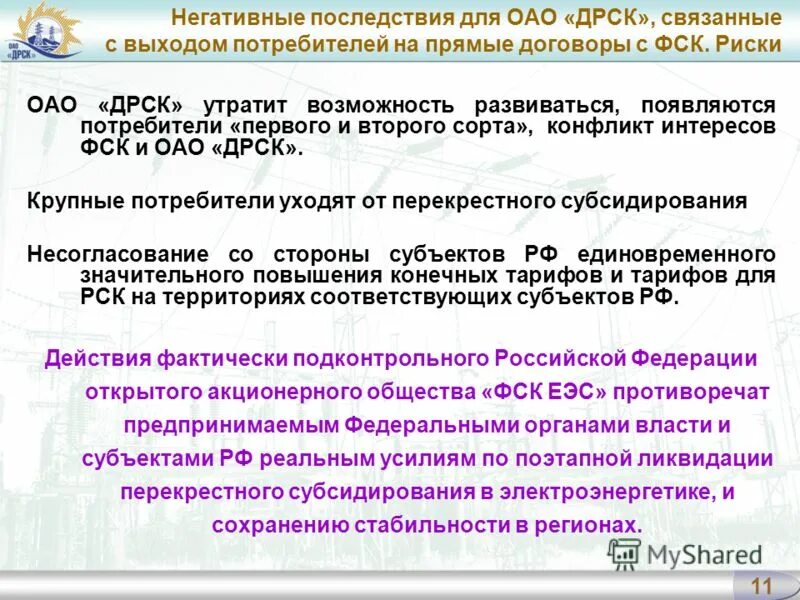 ОАО «ДРСК»

Негативные последствия для ОАО «ДРСК», связанные с выходом потребителей на прямые договоры с ФСК. Риски

ОАО «ДРСК» утратит возможность развиваться, появляются потребители «первого и второго сорта», конфликт интересов ФСК и ОАО «ДРСК».

Крупные потребители уходят от перекрестного субсидирования

Несогласование со стороны субъектов РФ единовременного значительного повышения конечных тарифов и тарифов для РСК на территориях соответствующих субъектов РФ.

Действия фактически подконтрольного Российской Федерации открытого акционерного общества «ФСК ЕЭС» противоречат предпринимаемым Федеральными органами власти и субъектами РФ реальным усилиям по поэтапной ликвидации перекрестного субсидирования в электроэнергетике, и сохранению стабильности в регионах.

MyShared

11